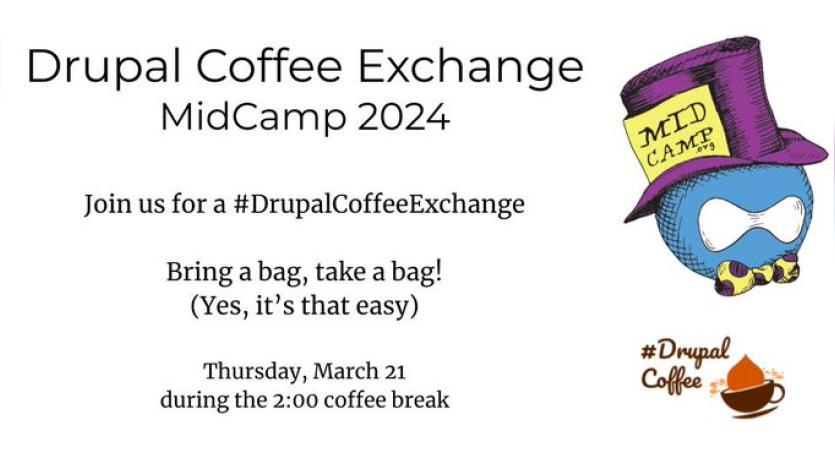 Drupal Coffee Exchange
MidCamp 2024

Join us for a #DrupalCoffeeExchange

Bring a bag, take a bag!
(Yes, it's that easy)

Thursday, March 21
during the 2:00 coffee break

MID CAMP .org

#Drupal Coffee